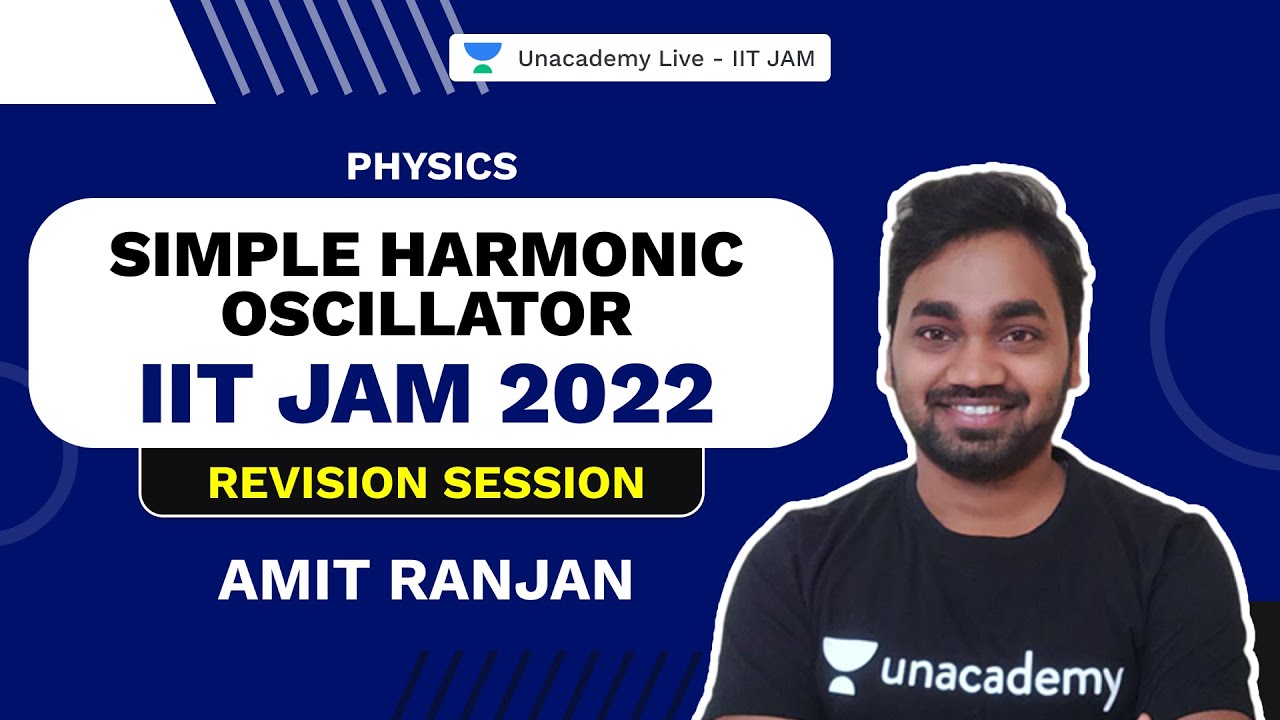 Unacademy Live - IIT JAM

PHYSICS

SIMPLE HARMONIC OSCILLATOR

IIT JAM 2022

REVISION SESSION

AMIT RANJAN

unacademy